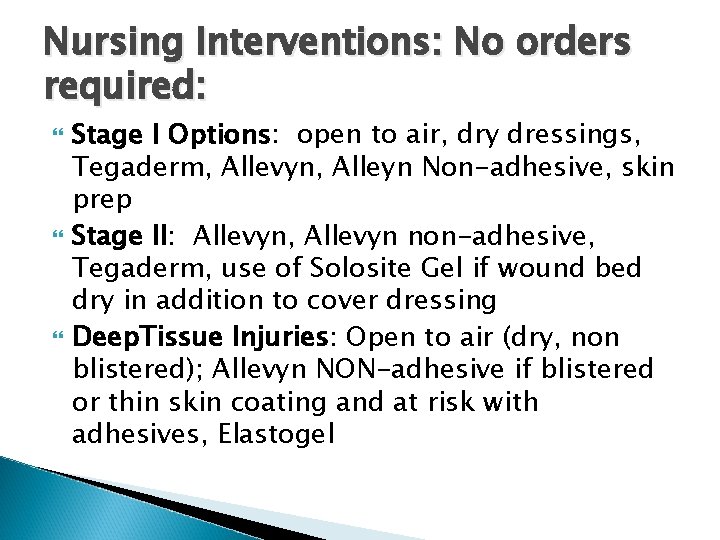 Nursing Interventions: No orders required:

Stage I Options: open to air, dry dressings, Tegaderm, Allevyn, Alleyn Non-adhesive, skin prep

Stage II: Allevyn, Allevyn non-adhesive, Tegaderm, use of Solosite Gel if wound bed dry in addition to cover dressing

DeepTissue Injuries: Open to air (dry, non blistered); Allevyn NON-adhesive if blistered or thin skin coating and at risk with adhesives, Elastogel